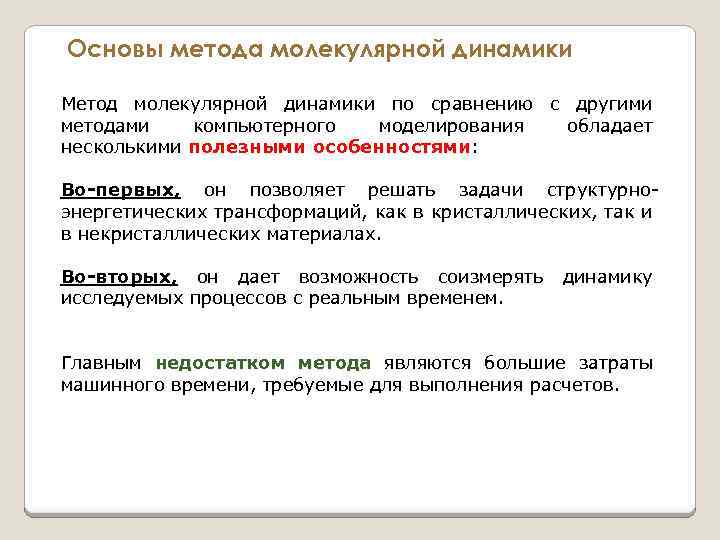 Основы метода молекулярной динамики

Метод молекулярной динамики по сравнению с другими методами компьютерного моделирования обладает несколькими полезными особенностями:

Во-первых, он позволяет решать задачи структурно-энергетических трансформаций, как в кристаллических, так и в некристаллических материалах.

Во-вторых, он дает возможность соизмерять динамику исследуемых процессов с реальным временем.

Главным недостатком метода являются большие затраты машинного времени, требуемые для выполнения расчетов.